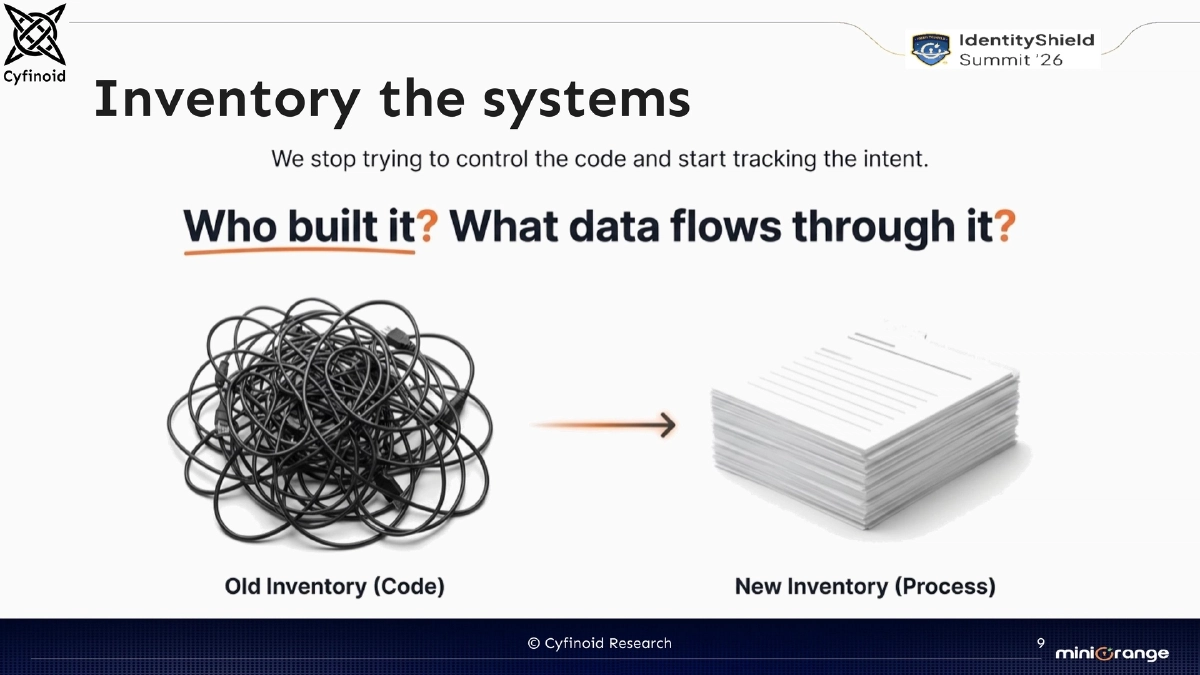 Cyfinoid

IdentityShield Summit '26

Inventory the systems

We stop trying to control the code and start tracking the intent.

Who built it? What data flows through it?

Old Inventory (Code)

New Inventory (Process)

© Cyfinoid Research

9

miniOrange